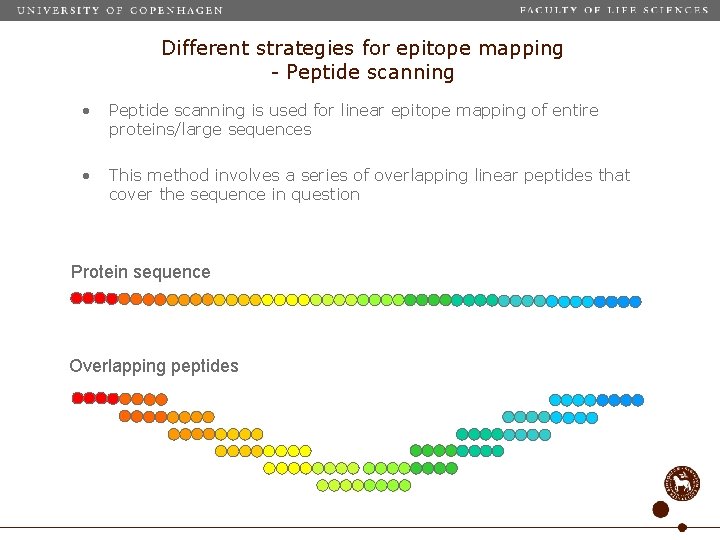 UNIVERSITY OF COPENHAGEN

FACULTY OF LIFE SCIENCES

Different strategies for epitope mapping
- Peptide scanning

• Peptide scanning is used for linear epitope mapping of entire proteins/large sequences

• This method involves a series of overlapping linear peptides that cover the sequence in question

Protein sequence

Overlapping peptides